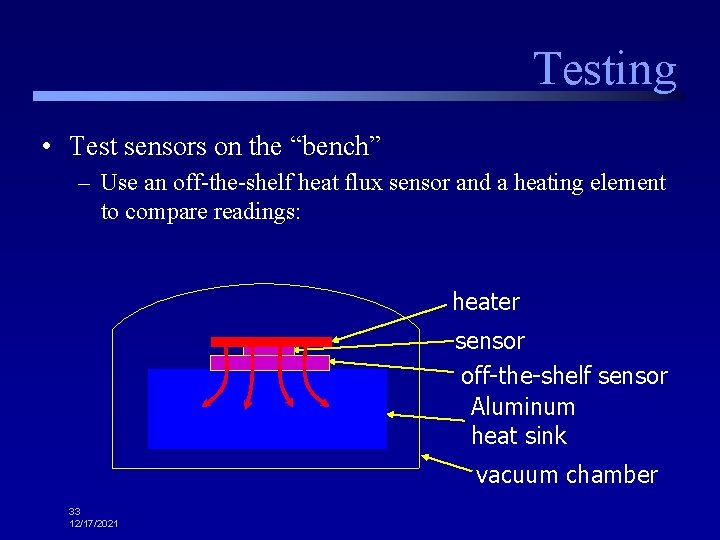 Testing

• Test sensors on the “bench”

– Use an off-the-shelf heat flux sensor and a heating element to compare readings:

heater
sensor
off-the-shelf sensor
Aluminum heat sink
vacuum chamber

33
12/17/2021